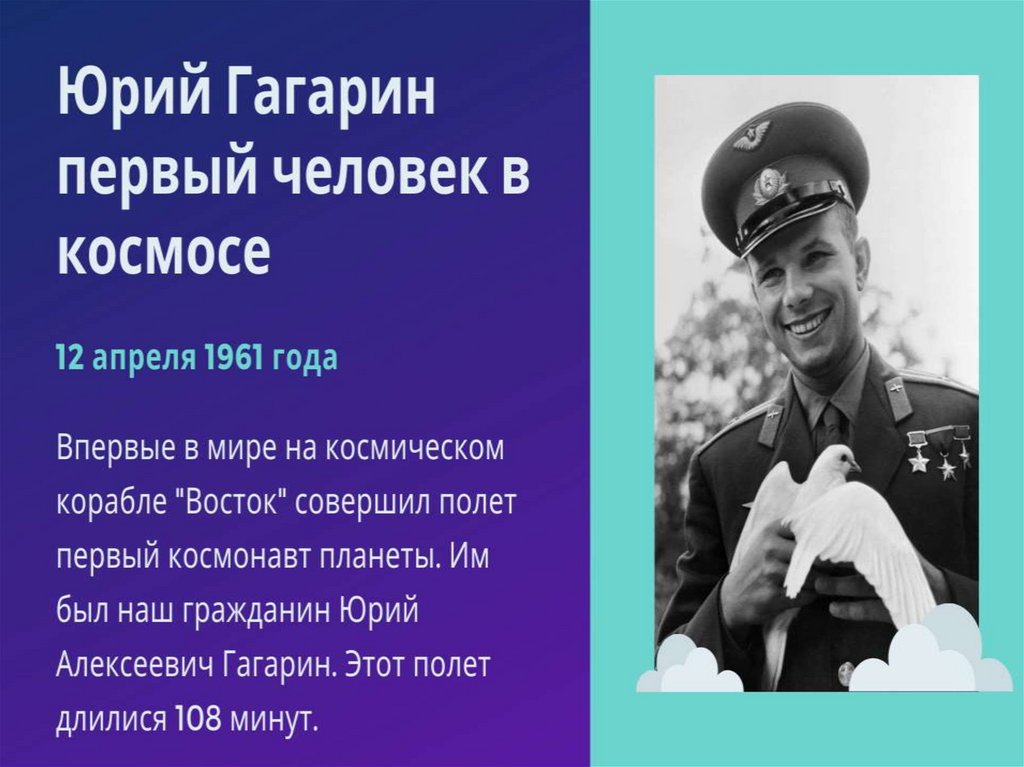 Юрий Гагарин первый человек в космосе

12 апреля 1961 года

Впервые в мире на космическом корабле "Восток" совершил полет первый космонавт планеты. Им был наш гражданин Юрий Алексеевич Гагарин. Этот полет длилися 108 минут.